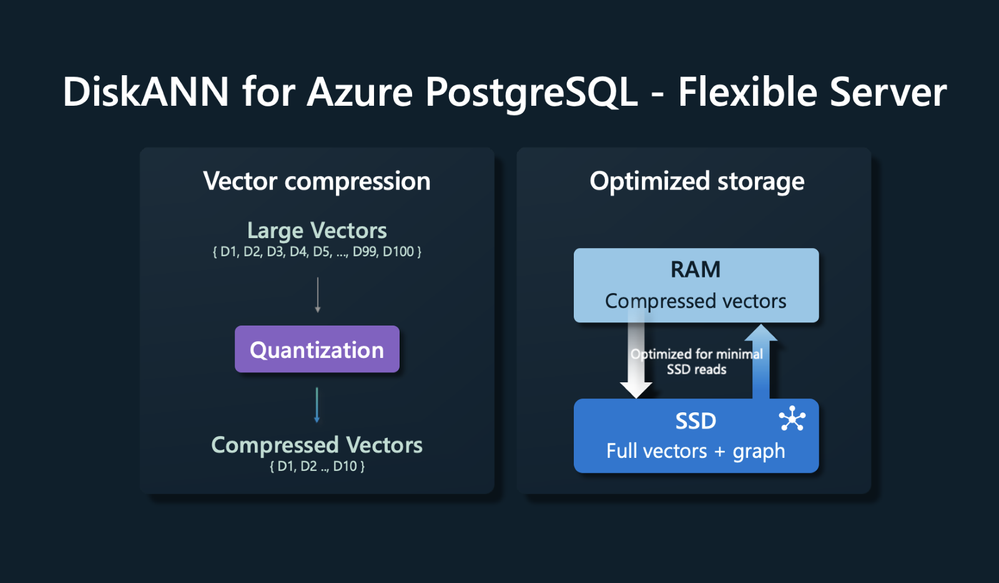 DiskANN for Azure PostgreSQL - Flexible Server

Vector compression

Large Vectors
{ D1, D2, D3, D4, D5, ..., D99, D100 }

Quantization

Compressed Vectors
{ D1, D2 .., D10 }

Optimized storage

RAM
Compressed vectors

Optimized for minimal SSD reads

SSD
Full vectors + graph